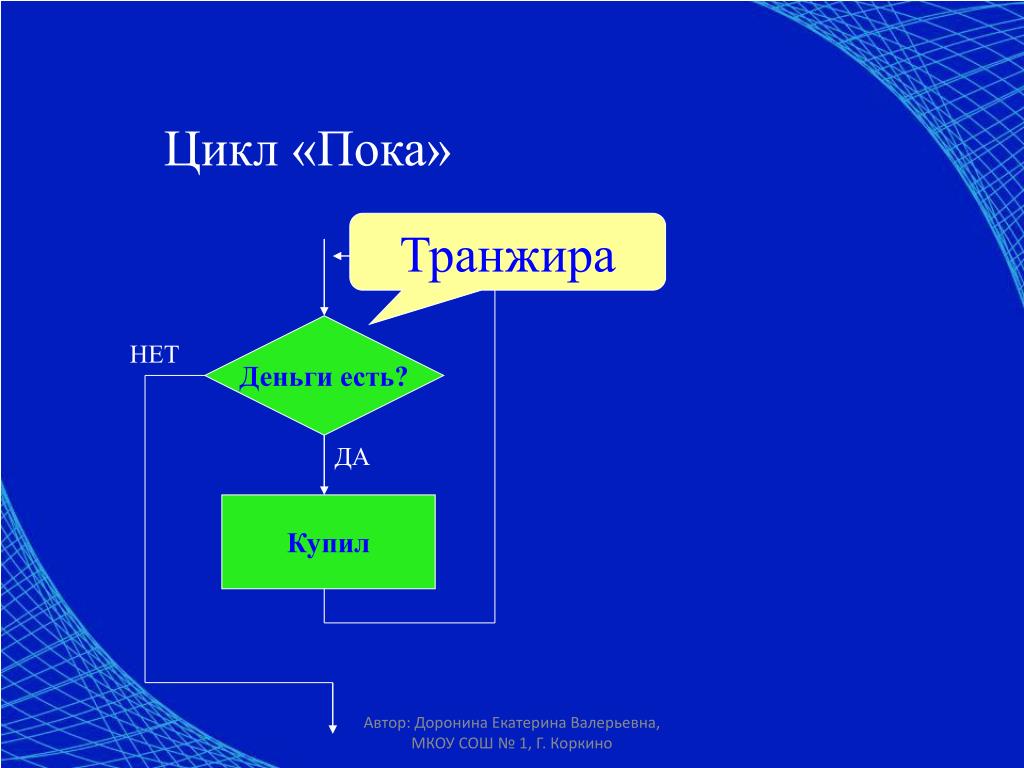 Цикл «Пока»

Транжира

НЕТ

Деньги есть?

ДА

Купил

Автор: Доронина Екатерина Валерьевна, МКОУ СОШ № 1, Г. Коркино